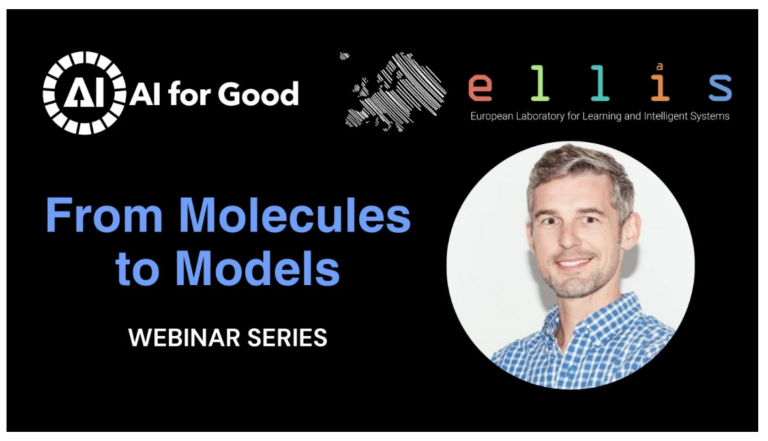 AI AI for Good

ellis
European Laboratory for Learning and Intelligent Systems

From Molecules to Models

WEBINAR SERIES